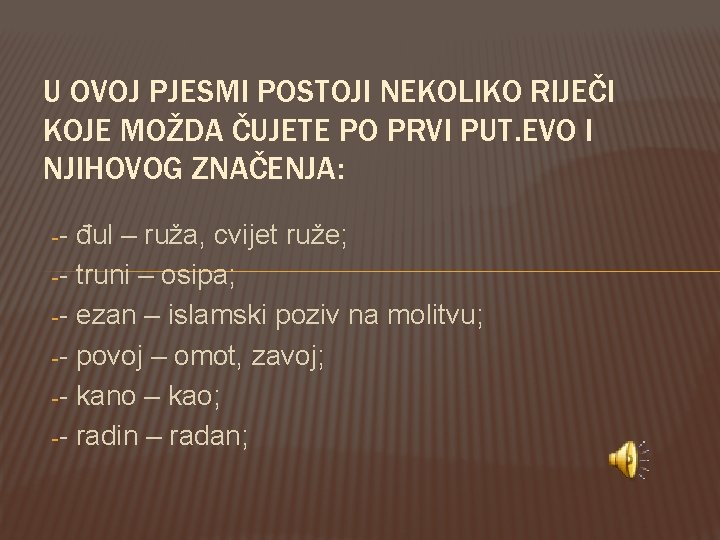 U OVOJ PJESMI POSTOJI NEKOLIKO RIJEČI KOJE MOŽDA ČUJETE PO PRVI PUT.EVO I NJIHOVOG ZNAČENJA:

-- đul – ruža, cvijet ruže;
-- truni – osipa;
-- ezan – islamski poziv na molitvu;
-- povoj – omot, zavoj;
-- kano – kao;
-- radin – radan;